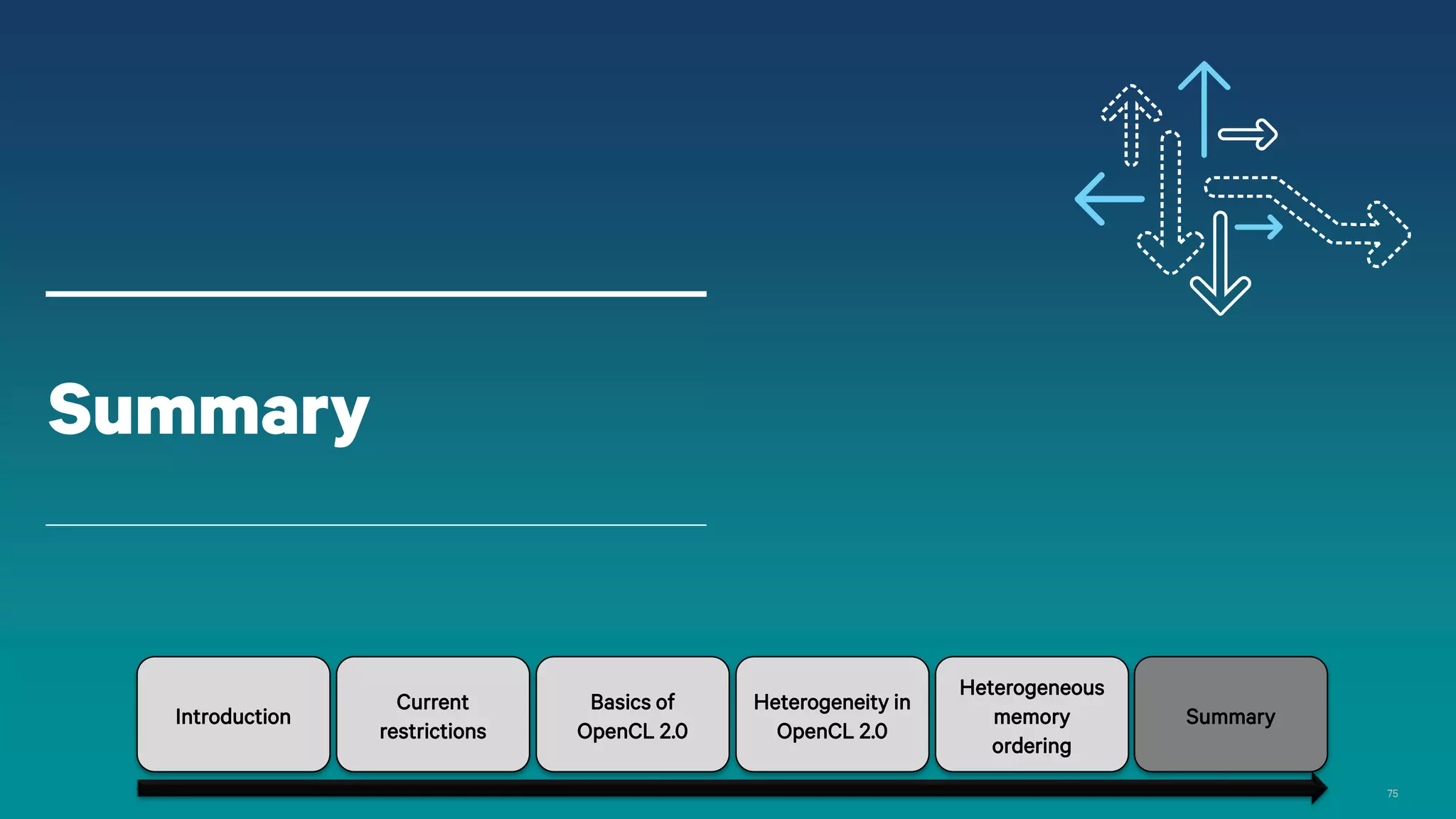 Summary

Introduction

Current restrictions

Basics of OpenCL 2.0

Heterogeneity in OpenCL 2.0

Heterogeneous memory ordering

Summary

75